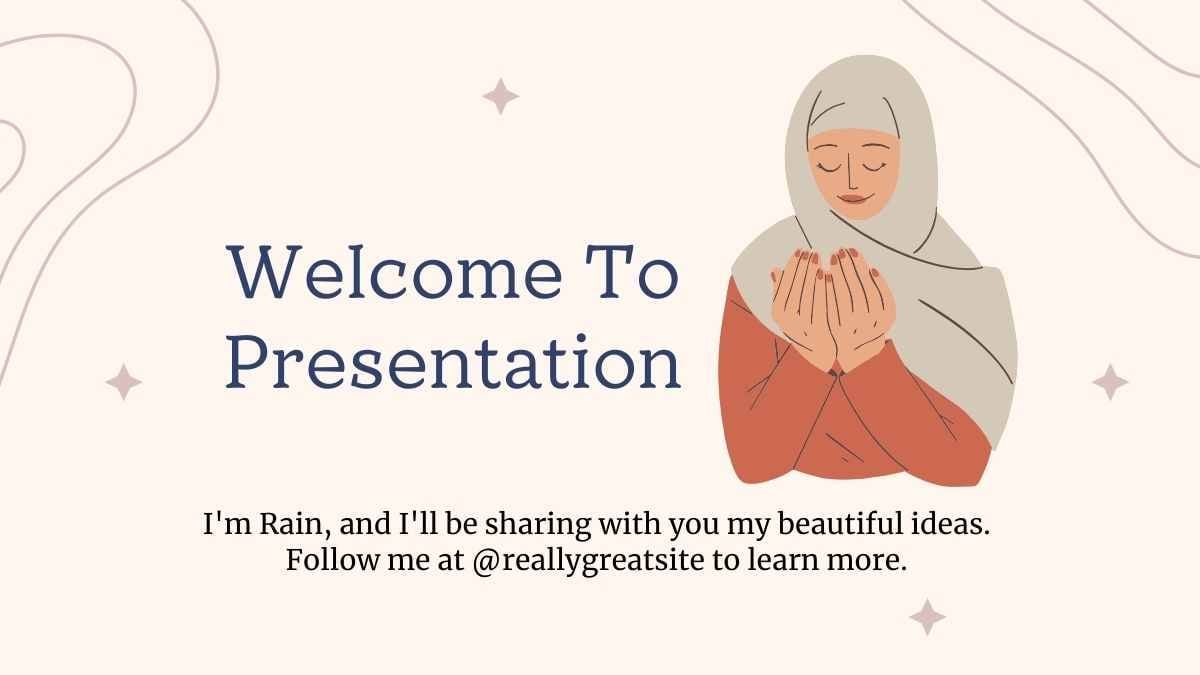 Welcome To Presentation

I'm Rain, and I'll be sharing with you my beautiful ideas. Follow me at @reallygreatsite to learn more.